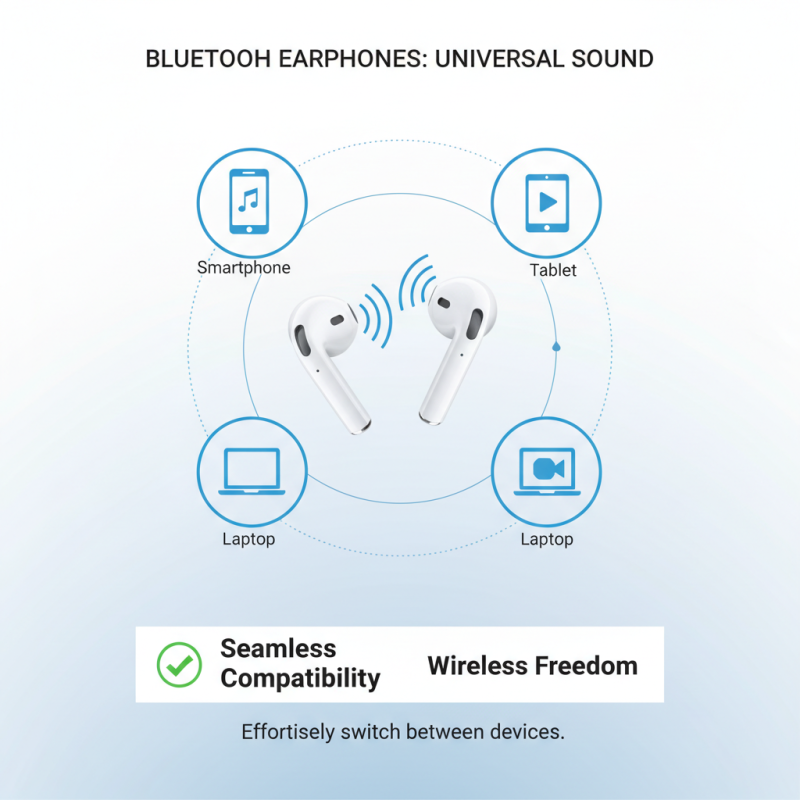 BLUETOOH EARPHONES: UNIVERSAL SOUND

Smartphone

Tablet

Laptop

Laptop

Seamless Compatibility

Wireless Freedom

Effortisely switch between devices.